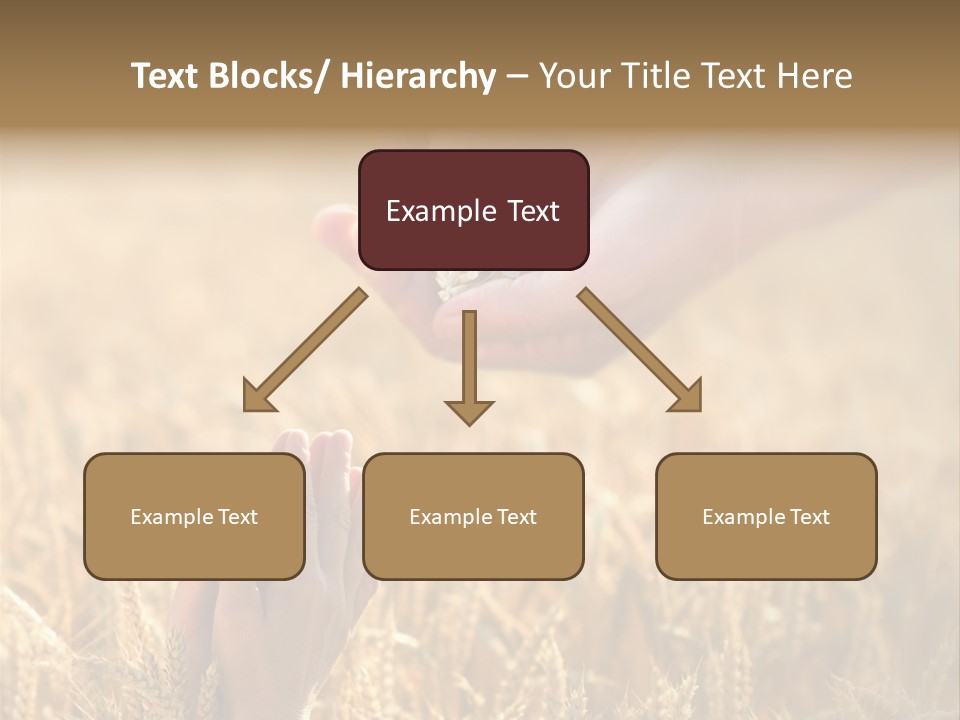 Text Blocks/ Hierarchy – Your Title Text Here

Example Text

Example Text

Example Text

Example Text